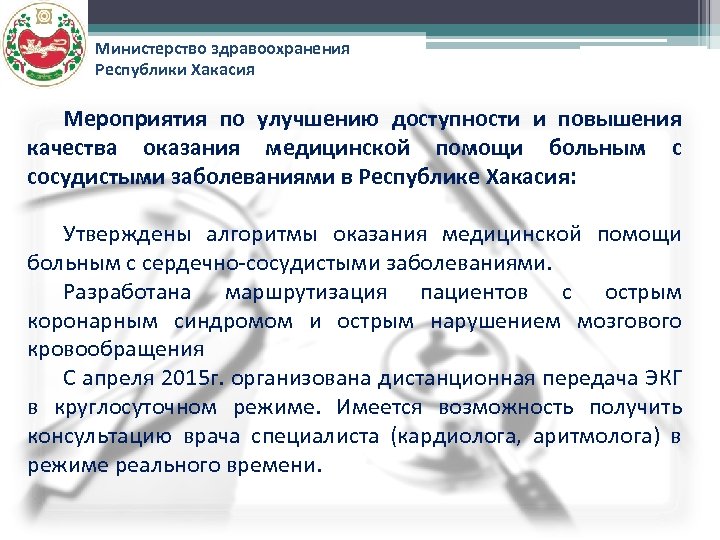 Министерство здравоохранения
Республики Хакасия

Мероприятия по улучшению доступности и повышения качества оказания медицинской помощи больным с сосудистыми заболеваниями в Республике Хакасия:

Утверждены алгоритмы оказания медицинской помощи больным с сердечно-сосудистыми заболеваниями.

Разработана маршрутизация пациентов с острым коронарным синдромом и острым нарушением мозгового кровообращения

С апреля 2015г. организована дистанционная передача ЭКГ в круглосуточном режиме. Имеется возможность получить консультацию врача специалиста (кардиолога, аритмолога) в режиме реального времени.